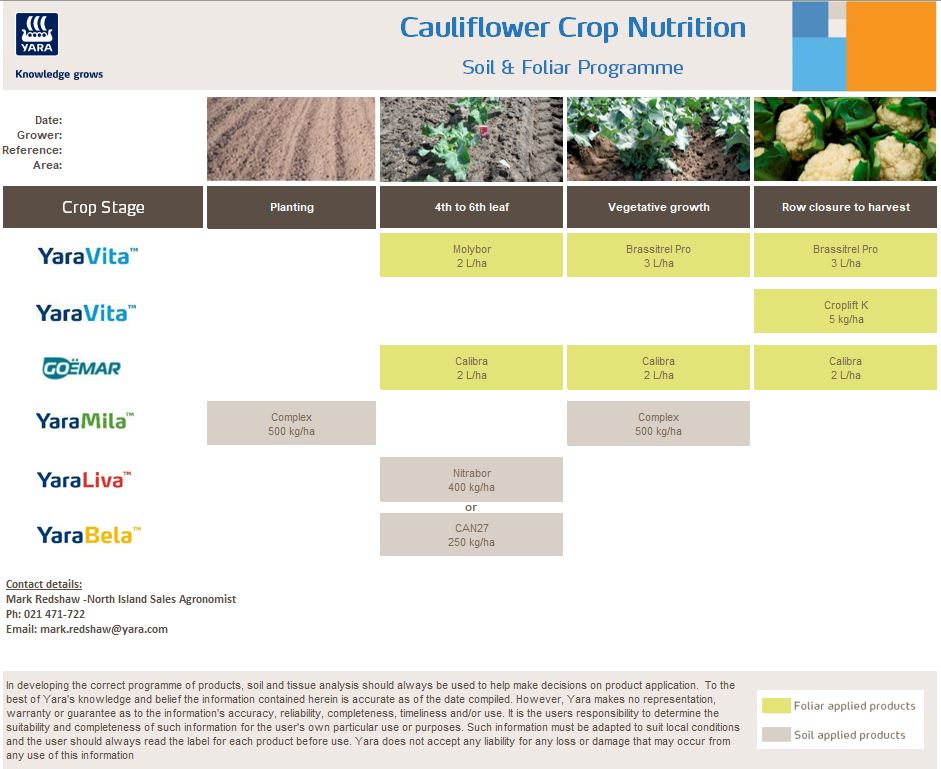 YARA
Knowledge grows

Cauliflower Crop Nutrition
Soil & Foliar Programme

Date:
Grower:
Reference:
Area:

| Crop Stage | Planting | 4th to 6th leaf | Vegetative growth | Row closure to harvest |
|---|---|---|---|---|
| YaraVita™ | | Molybor 2 L/ha | Brassitrel Pro 3 L/ha | Brassitrel Pro 3 L/ha |
| YaraVita™ | | | | Croplift K 5 kg/ha |
| GOËMAR | | Calibra 2 L/ha | Calibra 2 L/ha | Calibra 2 L/ha |
| YaraMila™ | Complex 500 kg/ha | | Complex 500 kg/ha | |
| YaraLiva™ | | Nitrabor 400 kg/ha or | | |
| YaraBela™ | | CAN27 250 kg/ha | | |

Contact details:
Mark Redshaw -North Island Sales Agronomist
Ph: 021 471-722
Email: mark.redshaw@yara.com

In developing the correct programme of products, soil and tissue analysis should always be used to help make decisions on product application. To the best of Yara's knowledge and belief the information contained herein is accurate as of the date compiled. However, Yara makes no representation, warranty or guarantee as to the information's accuracy, reliability, completeness, timeliness and/or use. It is the users responsibility to determine the suitability and completeness of such information for the user's own particular use or purposes. Such information must be adapted to suit local conditions and the user should always read the label for each product before use. Yara does not accept any liability for any loss or damage that may occur from any use of this information

Foliar applied products
Soil applied products